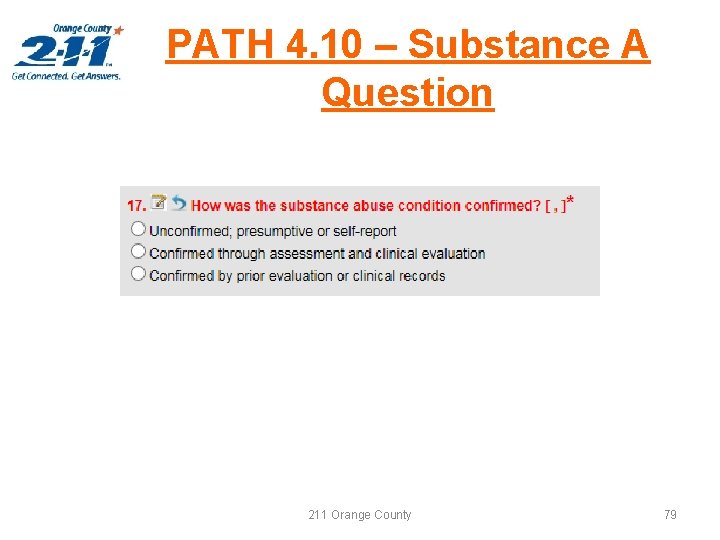 Orange County
2-1-1
Get Connected. Get Answers.

PATH 4.10 – Substance A Question

17. How was the substance abuse condition confirmed? [ , ]*
Unconfirmed; presumptive or self-report
Confirmed through assessment and clinical evaluation
Confirmed by prior evaluation or clinical records

211 Orange County

79